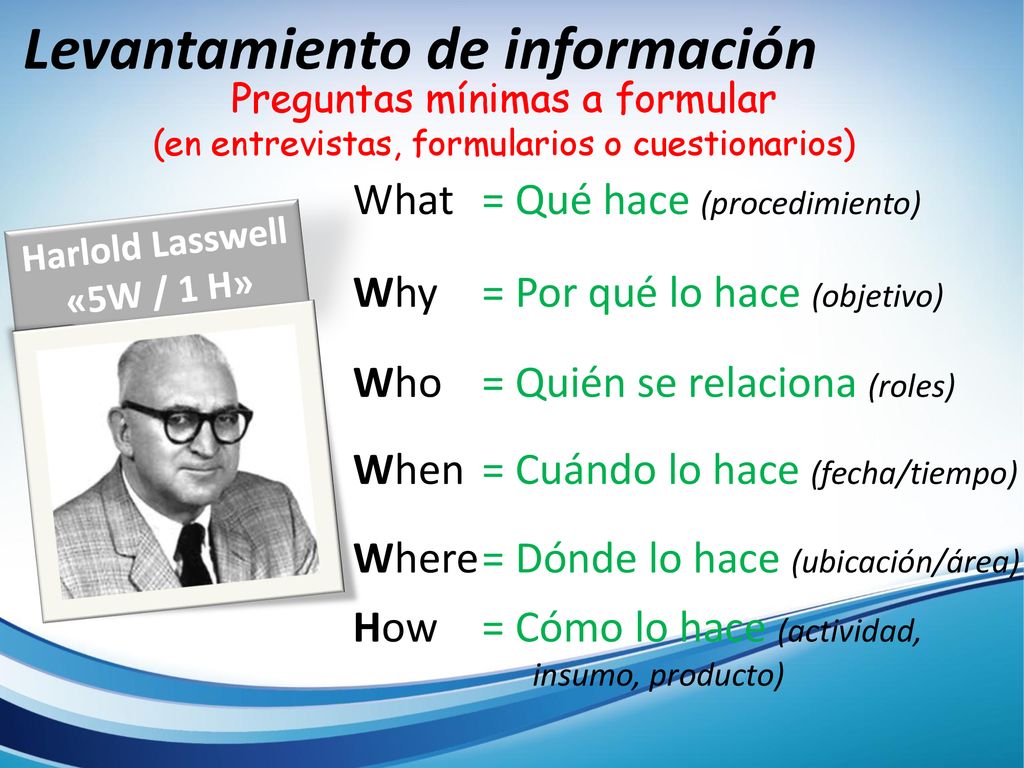 Levantamiento de información

Preguntas mínimas a formular
(en entrevistas, formularios o cuestionarios)

Harlold Lasswell
«5W / 1 H»

What = Qué hace (procedimiento)

Why = Por qué lo hace (objetivo)

Who = Quién se relaciona (roles)

When = Cuándo lo hace (fecha/tiempo)

Where = Dónde lo hace (ubicación/área)

How = Cómo lo hace (actividad, insumo, producto)